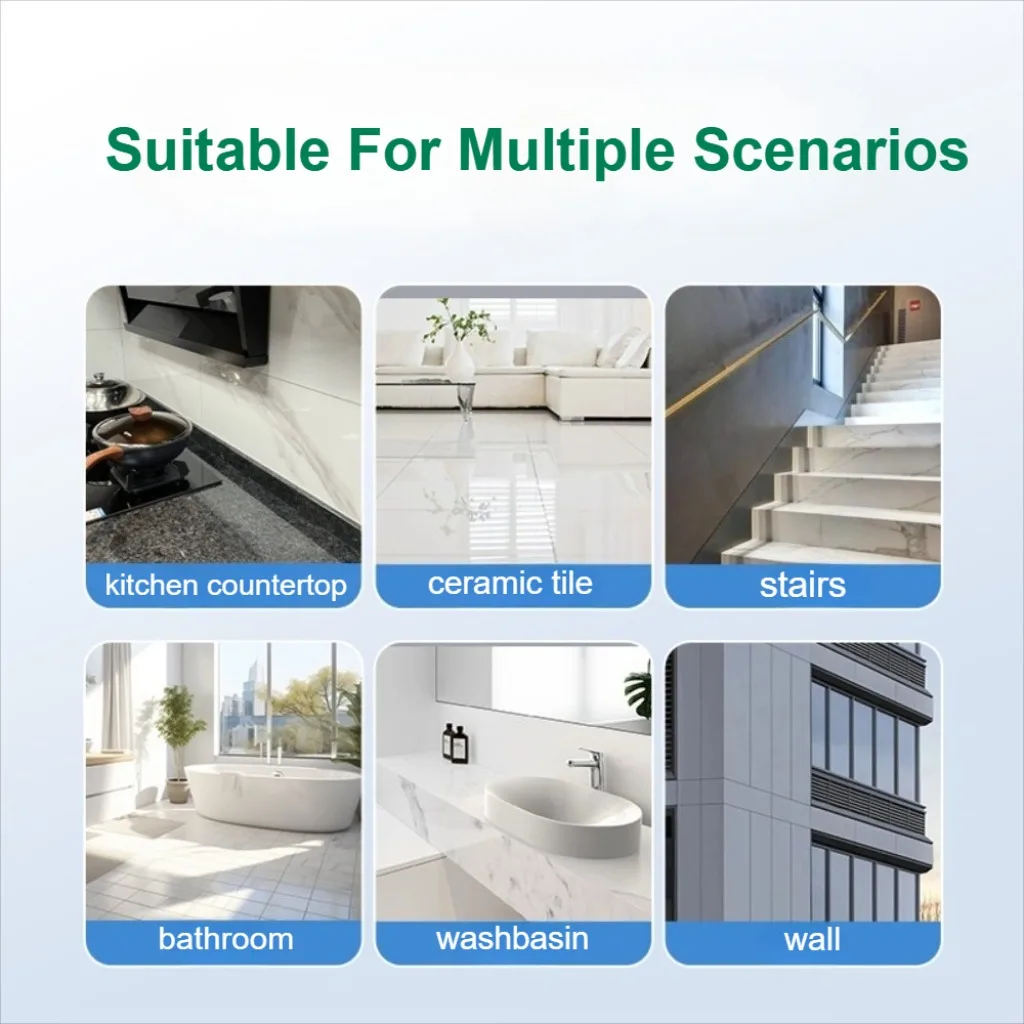 Suitable For Multiple Scenarios

kitchen countertop

ceramic tile

stairs

bathroom

washbasin

wall